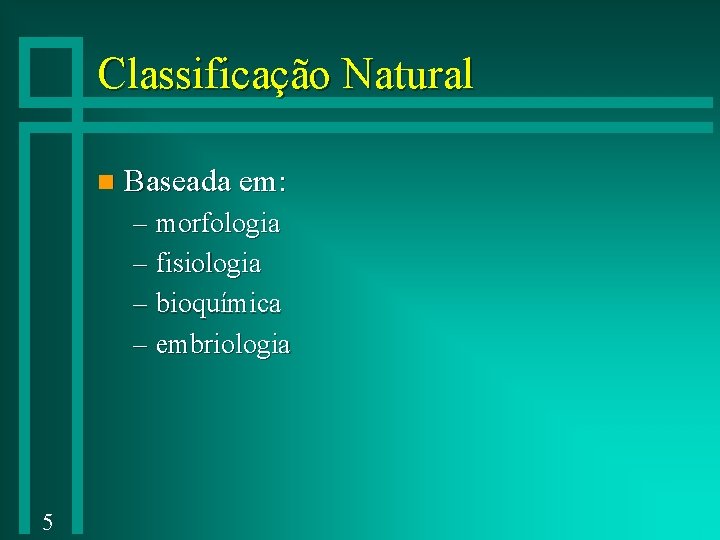 Classificação Natural

Baseada em:
– morfologia
– fisiologia
– bioquímica
– embriologia

5